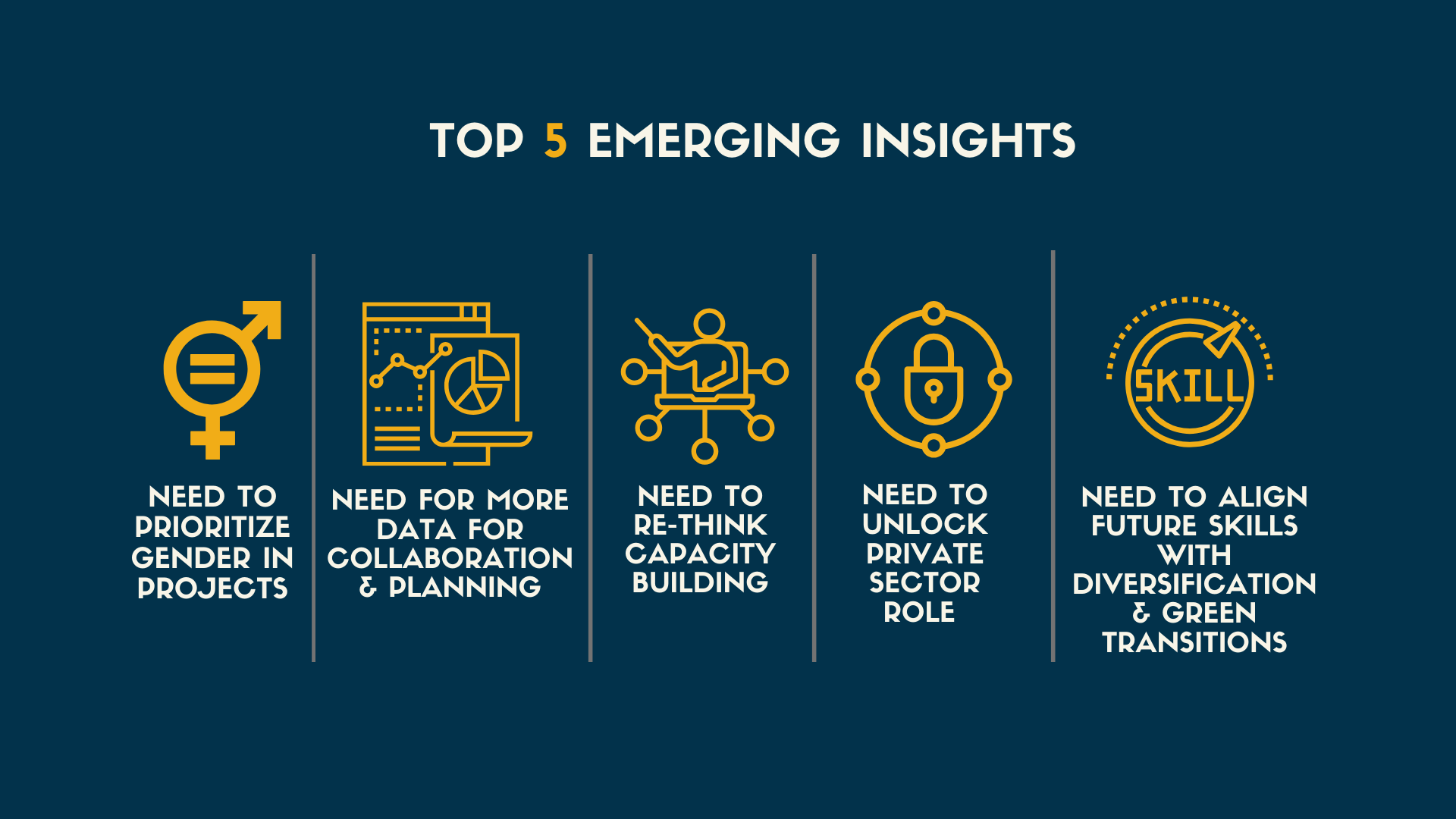 TOP 5 EMERGING INSIGHTS

NEED TO PRIORITIZE GENDER IN PROJECTS

NEED FOR MORE DATA FOR COLLABORATION & PLANNING

NEED TO RE-THINK CAPACITY BUILDING

NEED TO UNLOCK PRIVATE SECTOR ROLE

SKILL

NEED TO ALIGN FUTURE SKILLS WITH DIVERSIFICATION & GREEN TRANSITIONS